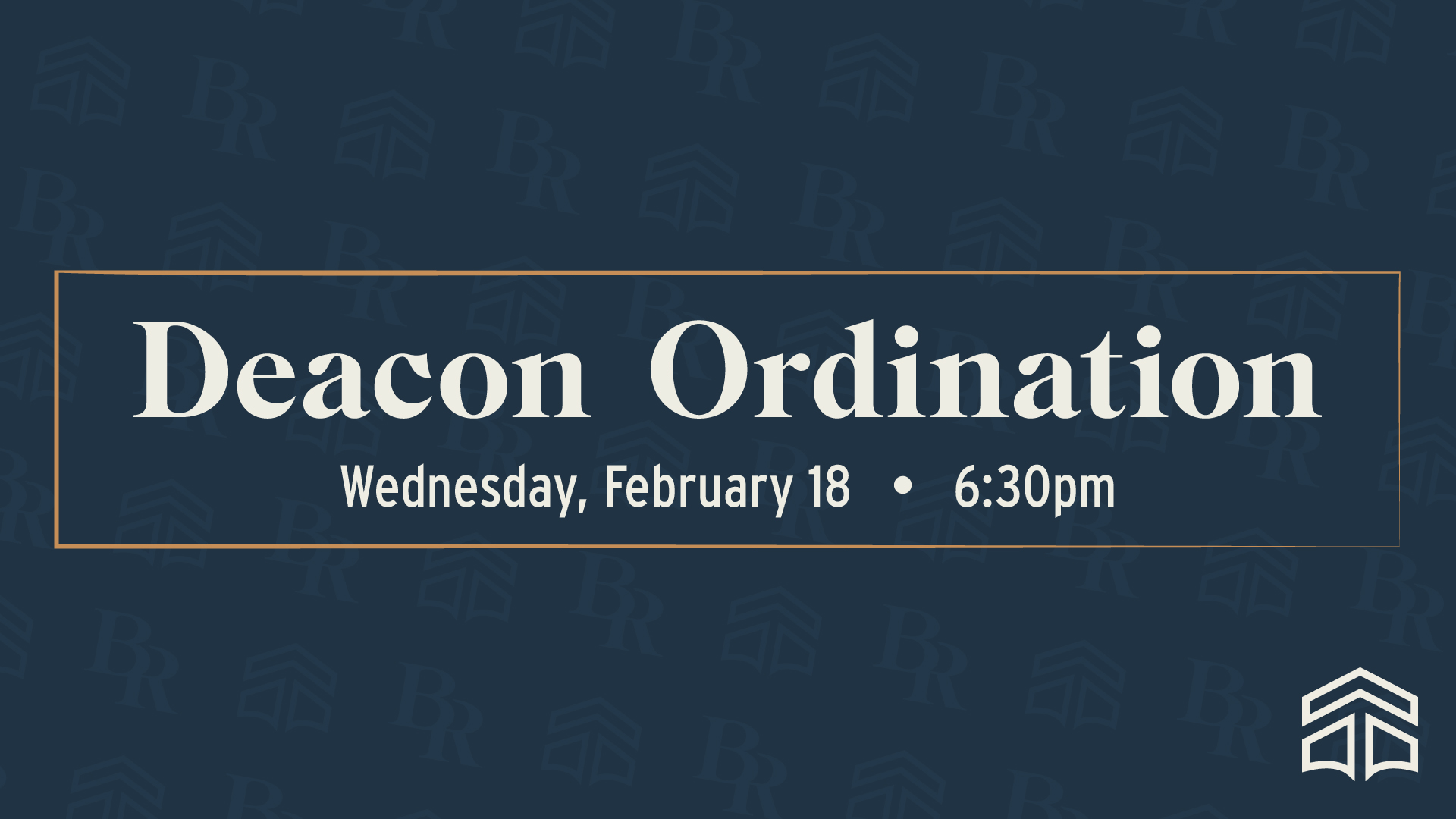 Deacon Ordination

Wednesday, February 18 • 6:30pm